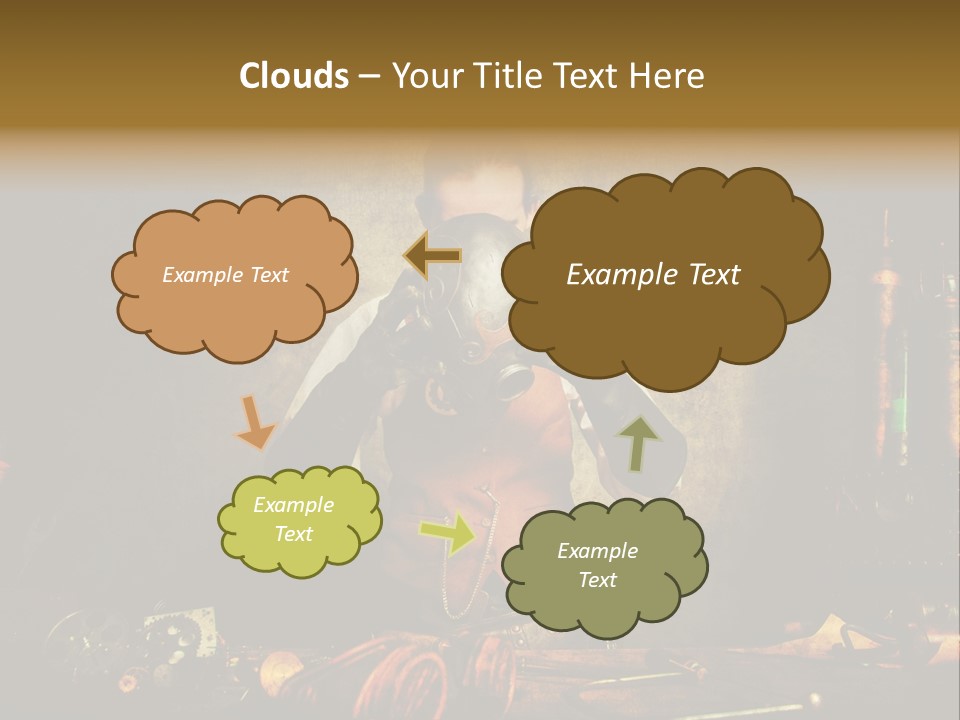 Clouds – Your Title Text Here

Example Text

Example Text

Example Text

Example Text